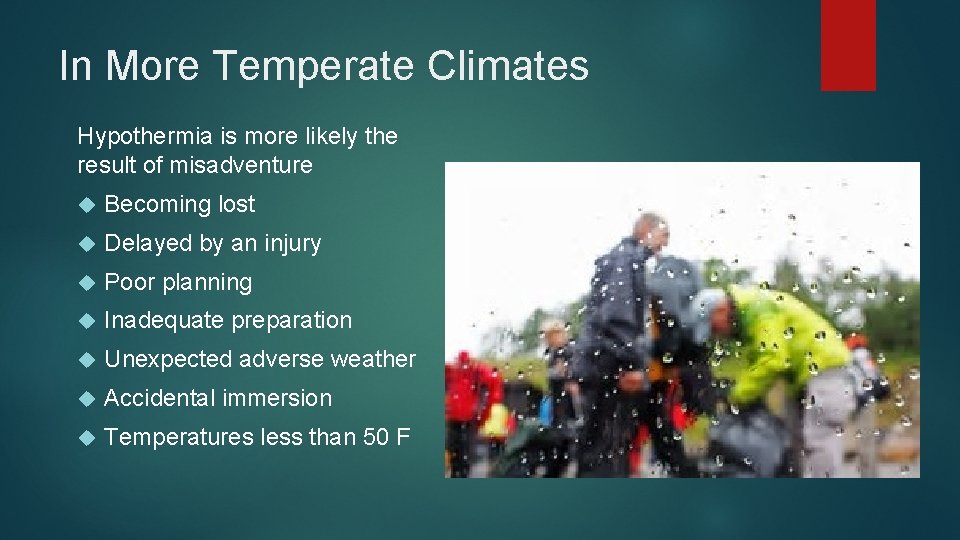 In More Temperate Climates

Hypothermia is more likely the result of misadventure

- Becoming lost
- Delayed by an injury
- Poor planning
- Inadequate preparation
- Unexpected adverse weather
- Accidental immersion
- Temperatures less than 50 F